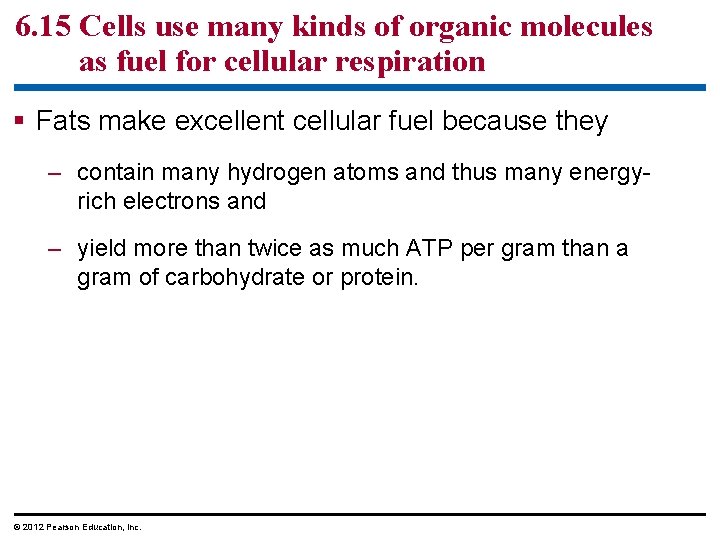 6.15 Cells use many kinds of organic molecules as fuel for cellular respiration

▪ Fats make excellent cellular fuel because they

– contain many hydrogen atoms and thus many energy-rich electrons and

– yield more than twice as much ATP per gram than a gram of carbohydrate or protein.

© 2012 Pearson Education, Inc.